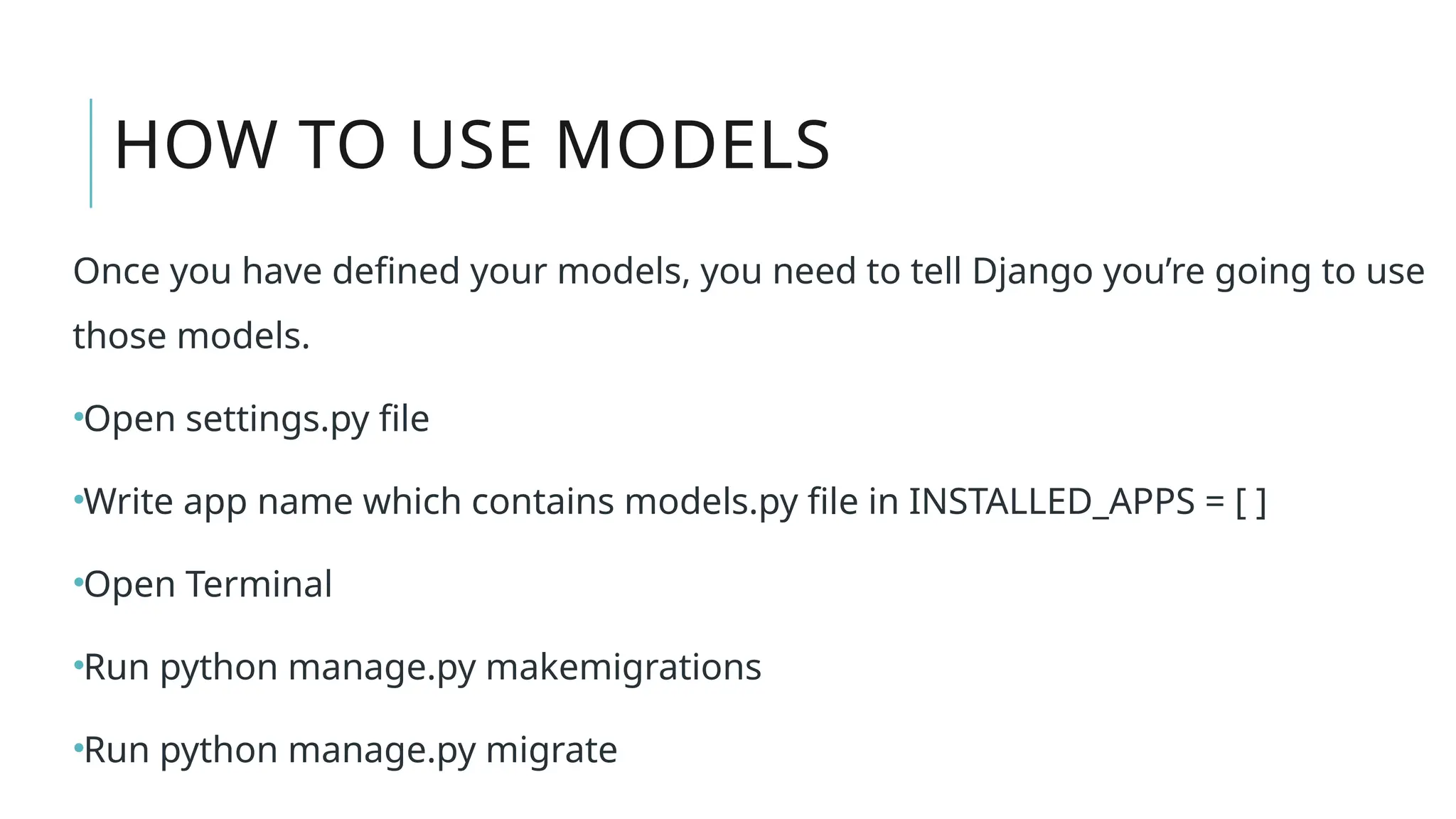 HOW TO USE MODELS

Once you have defined your models, you need to tell Django you’re going to use those models.

•Open settings.py file

•Write app name which contains models.py file in INSTALLED_APPS = [ ]

•Open Terminal

•Run python manage.py makemigrations

•Run python manage.py migrate